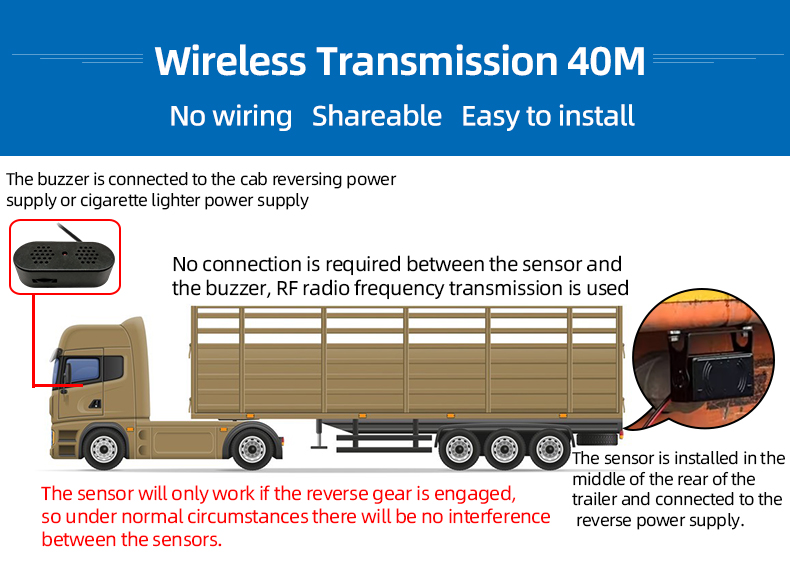 Wireless Transmission 40M

No wiring   Shareable   Easy to install

The buzzer is connected to the cab reversing power supply or cigarette lighter power supply

No connection is required between the sensor and the buzzer, RF radio frequency transmission is used

The sensor is installed in the middle of the rear of the trailer and connected to the reverse power supply.

The sensor will only work if the reverse gear is engaged, so under normal circumstances there will be no interference between the sensors.